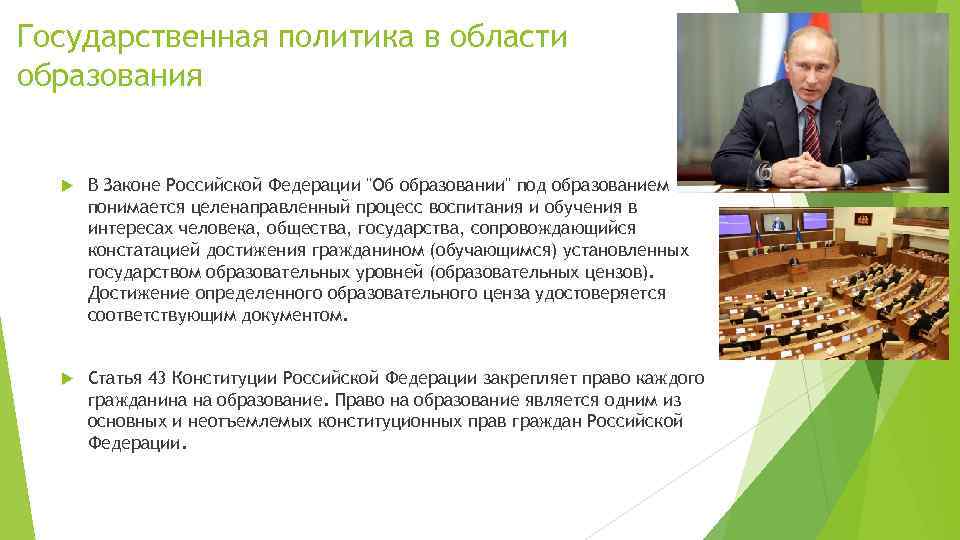 Государственная политика в области образования

В Законе Российской Федерации "Об образовании" под образованием понимается целенаправленный процесс воспитания и обучения в интересах человека, общества, государства, сопровождающийся констатацией достижения гражданином (обучающимся) установленных государством образовательных уровней (образовательных цензов). Достижение определенного образовательного ценза удостоверяется соответствующим документом.

Статья 43 Конституции Российской Федерации закрепляет право каждого гражданина на образование. Право на образование является одним из основных и неотъемлемых конституционных прав граждан Российской Федерации.